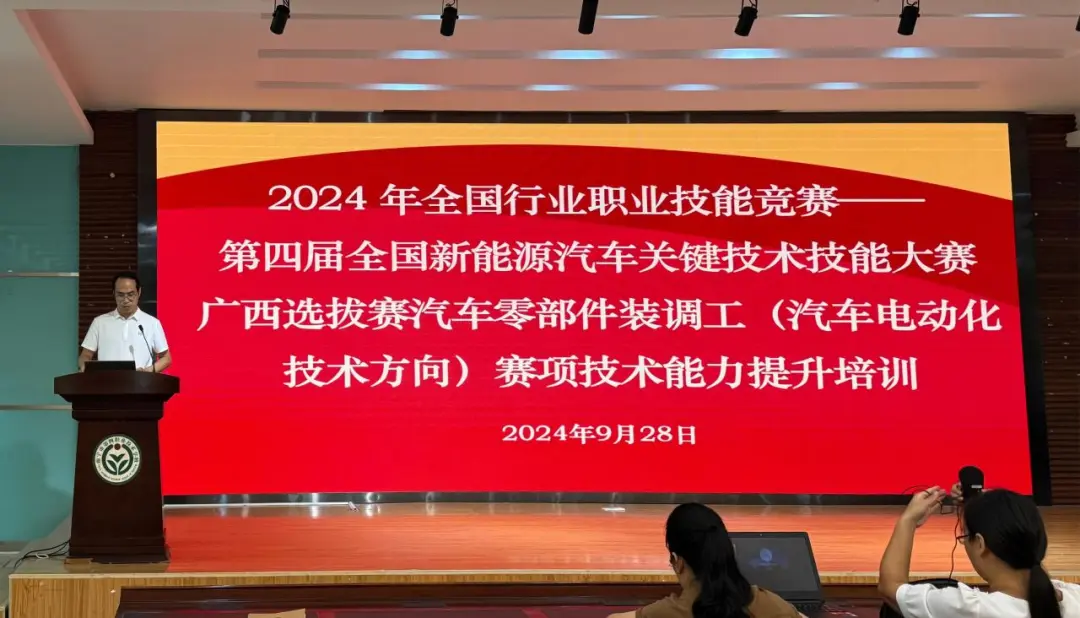 2024 年全国行业职业技能竞赛——
第四届全国新能源汽车关键技术技能大赛
广西选拔赛汽车零部件装调工（汽车电动化技术方向）赛项技术能力提升培训

2024年9月28日